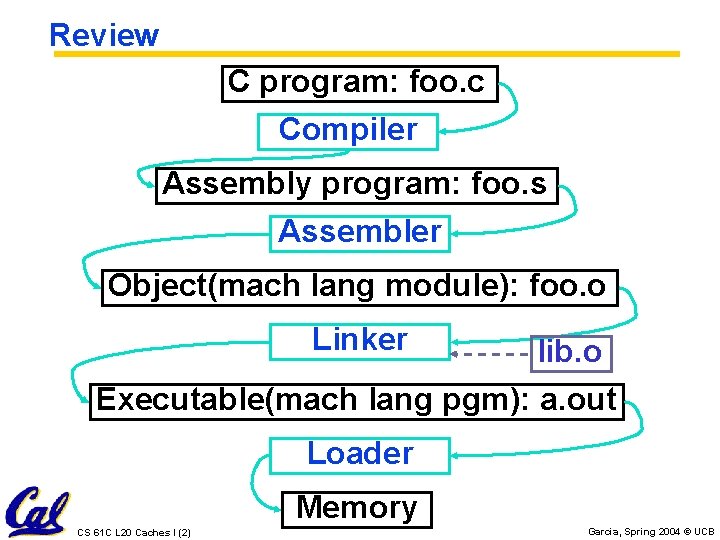 Review

C program: foo.c

Compiler

Assembly program: foo.s

Assembler

Object(mach lang module): foo.o

Linker

lib.o

Executable(mach lang pgm): a.out

Loader

Memory

Cal

CS 61C L20 Caches I (2)

Garcia, Spring 2004 © UCB